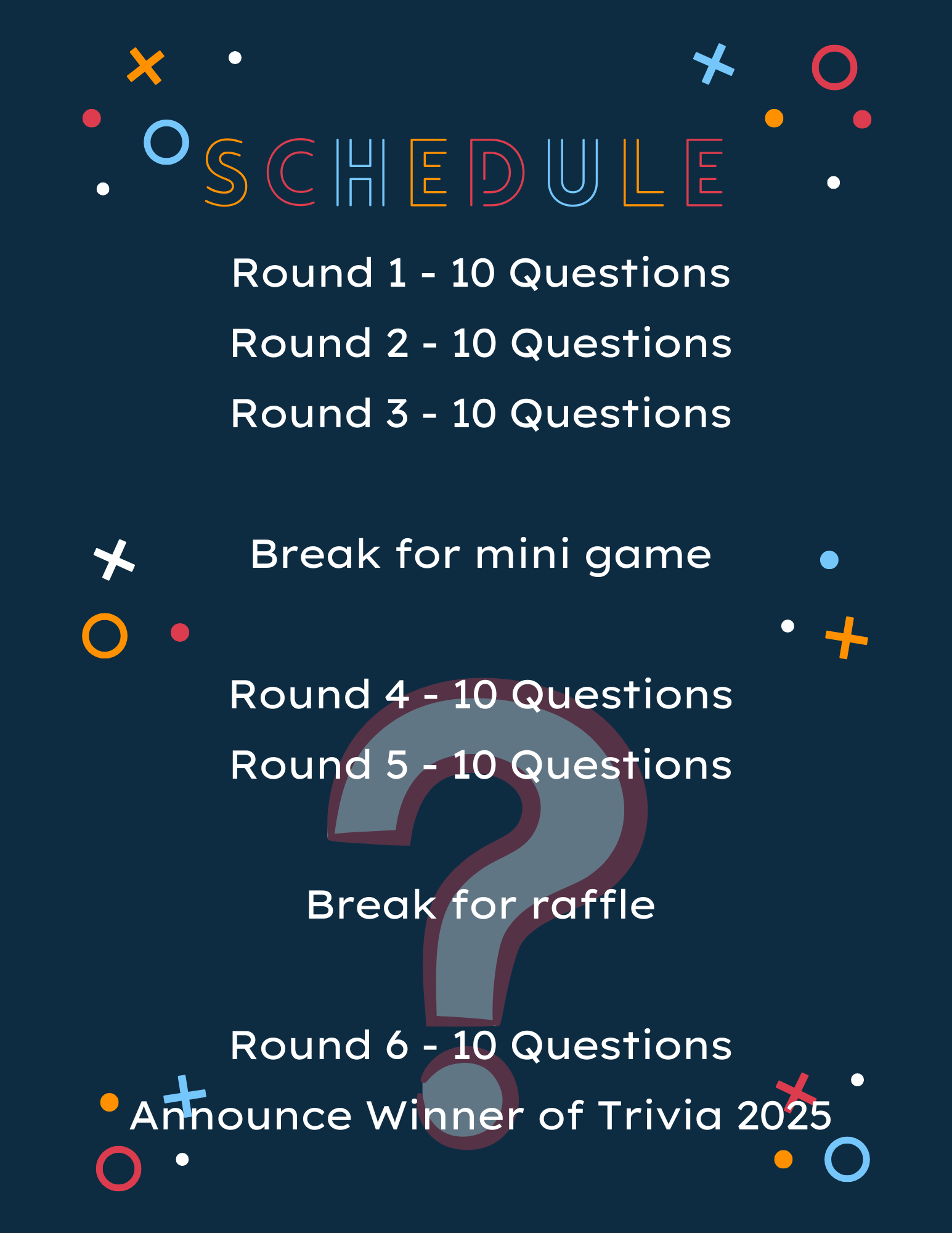 SCHEDULE

Round 1 - 10 Questions
Round 2 - 10 Questions
Round 3 - 10 Questions

Break for mini game

Round 4 - 10 Questions
Round 5 - 10 Questions

Break for raffle

Round 6 - 10 Questions
Announce Winner of Trivia 2025